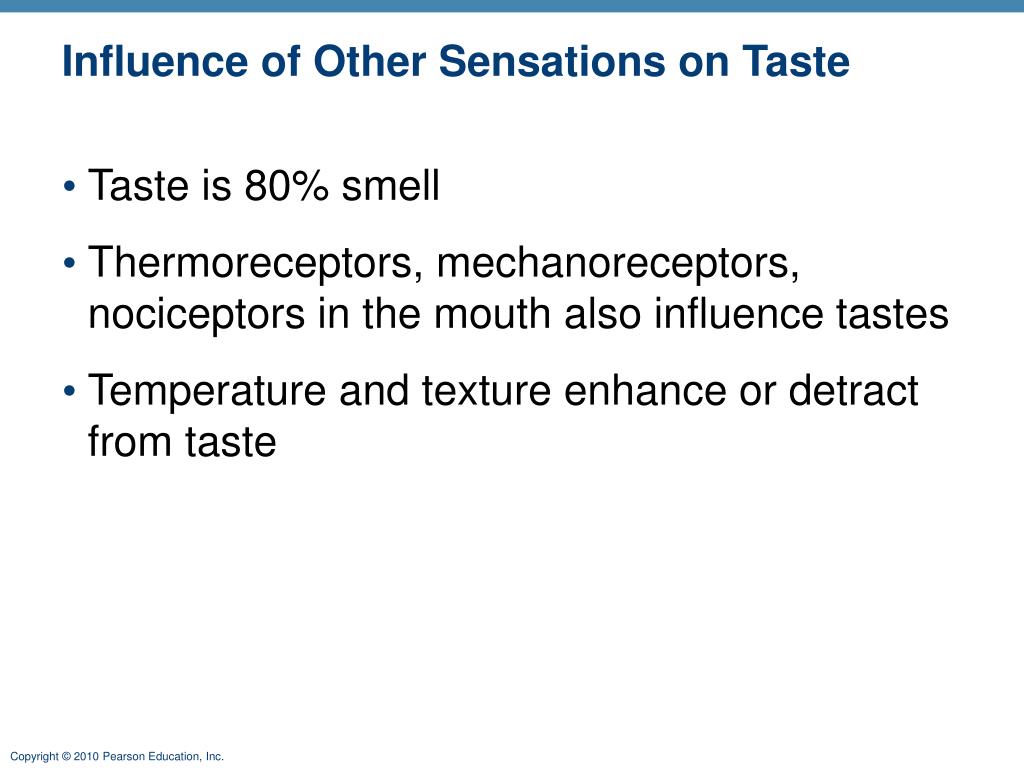 Influence of Other Sensations on Taste

• Taste is 80% smell

• Thermoreceptors, mechanoreceptors, nociceptors in the mouth also influence tastes

• Temperature and texture enhance or detract from taste

Copyright © 2010 Pearson Education, Inc.